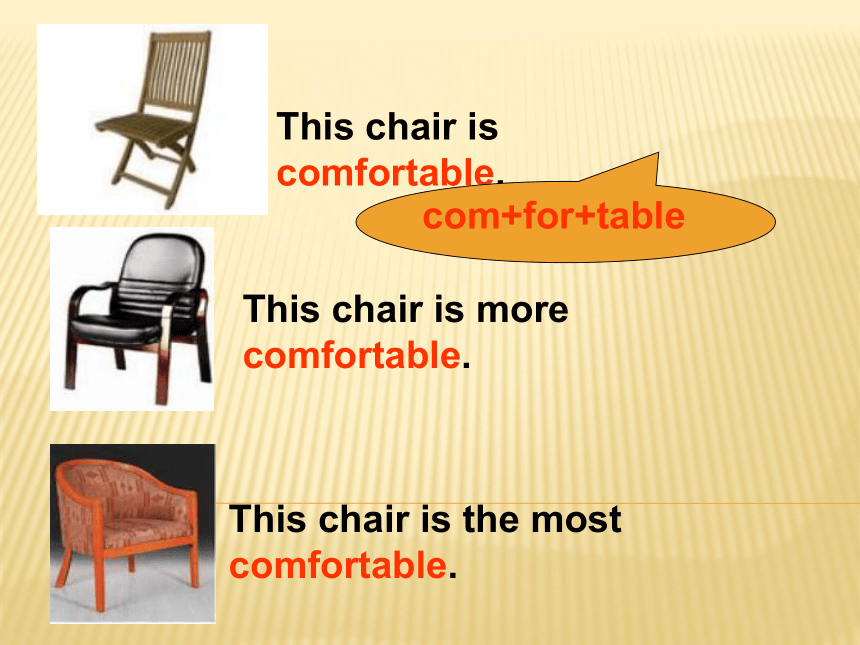 This chair is comfortable.

com+for+table

This chair is more comfortable.

This chair is the most comfortable.